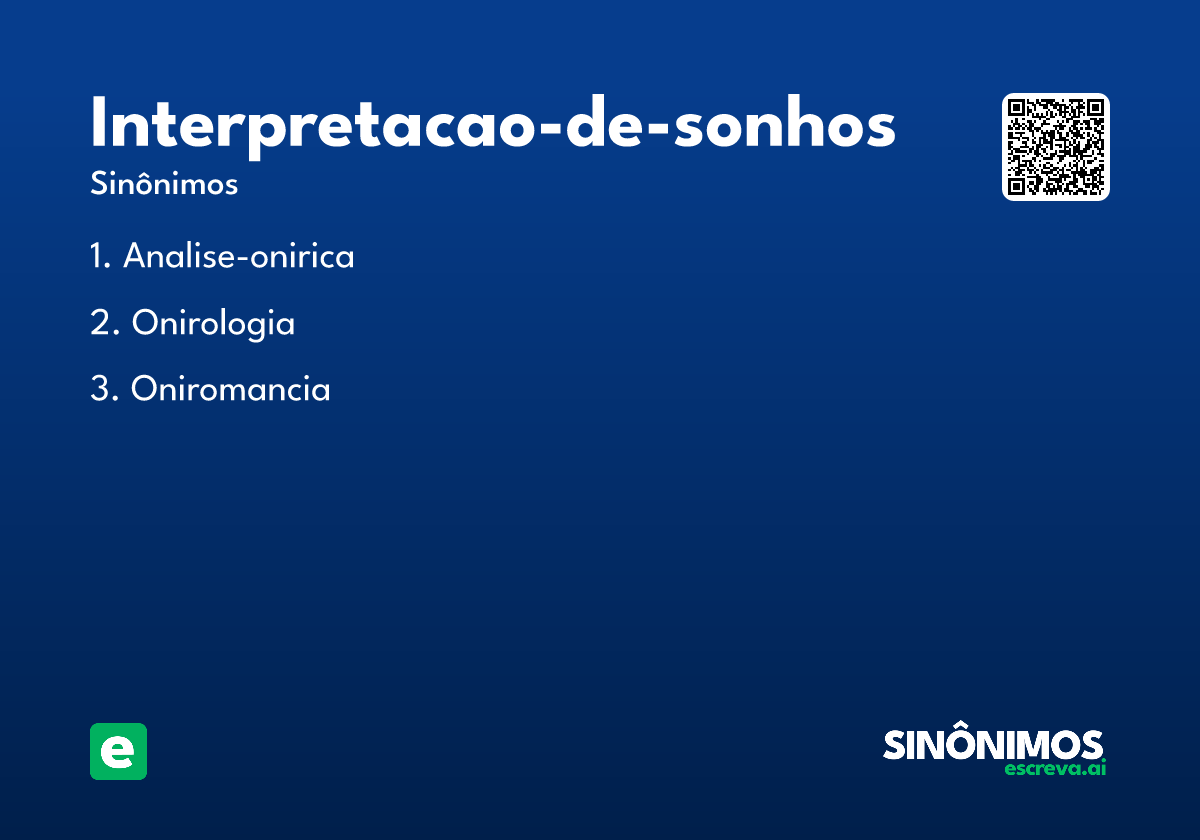 Interpretacao-de-sonhos
Sinônimos

1. Analise-onirica

2. Onirologia

3. Oniromancia

e

SINÔNIMOS
escreva.ai